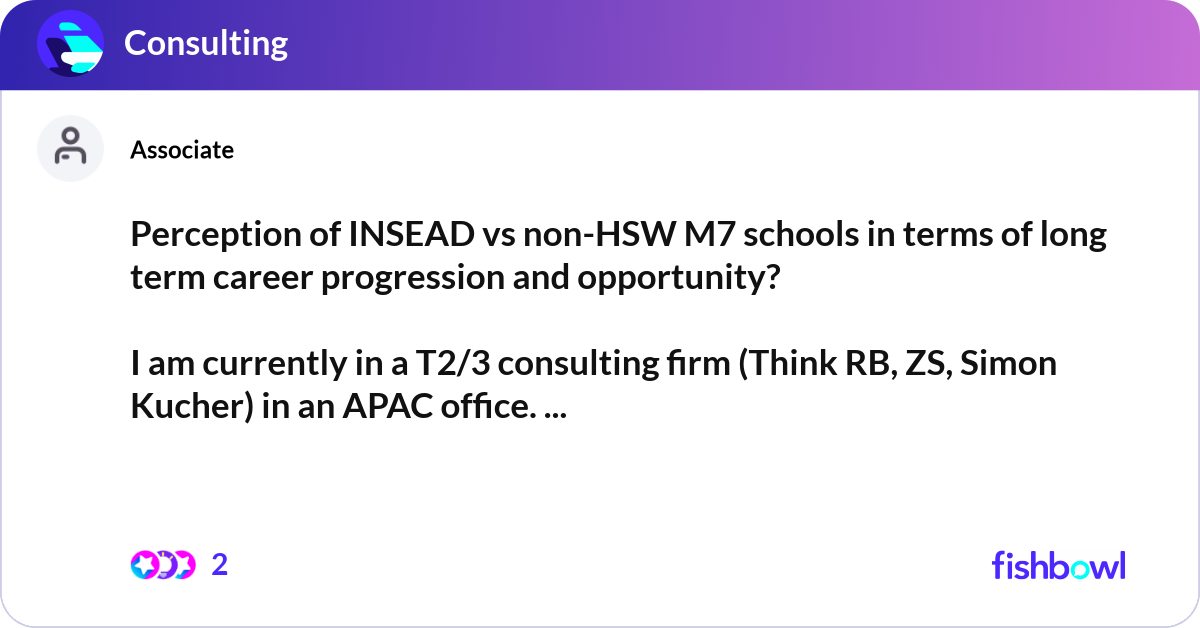 Consulting

Associate

Perception of INSEAD vs non-HSW M7 schools in terms of long term career progression and opportunity?

I am currently in a T2/3 consulting firm (Think RB, ZS, Simon Kucher) in an APAC office. ...

2

fishbowl